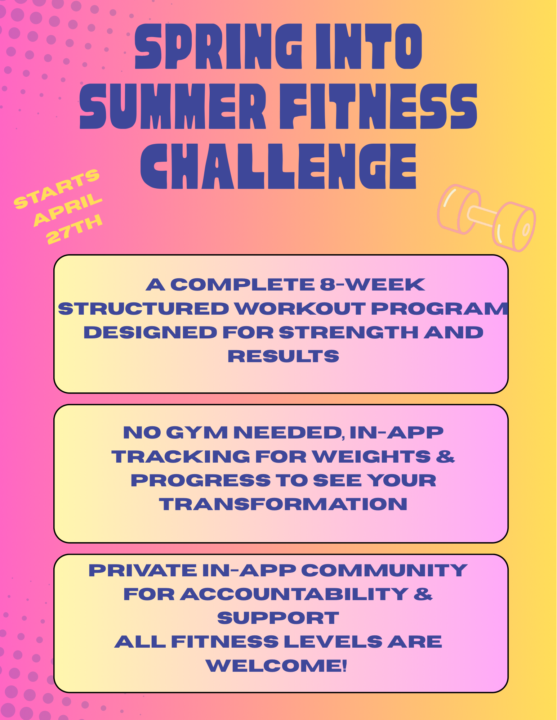 SPRING INTO SUMMER FITNESS CHALLENGE

STARTS APRIL 27TH

A COMPLETE 8-WEEK STRUCTURED WORKOUT PROGRAM DESIGNED FOR STRENGTH AND RESULTS

NO GYM NEEDED, IN-APP TRACKING FOR WEIGHTS & PROGRESS TO SEE YOUR TRANSFORMATION

PRIVATE IN-APP COMMUNITY FOR ACCOUNTABILITY & SUPPORT
ALL FITNESS LEVELS ARE WELCOME!